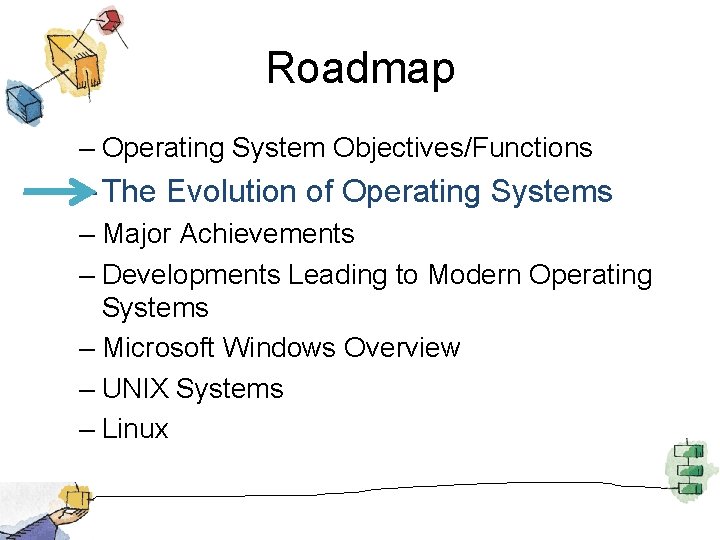 Roadmap

– Operating System Objectives/Functions
– The Evolution of Operating Systems
– Major Achievements
– Developments Leading to Modern Operating Systems
– Microsoft Windows Overview
– UNIX Systems
– Linux